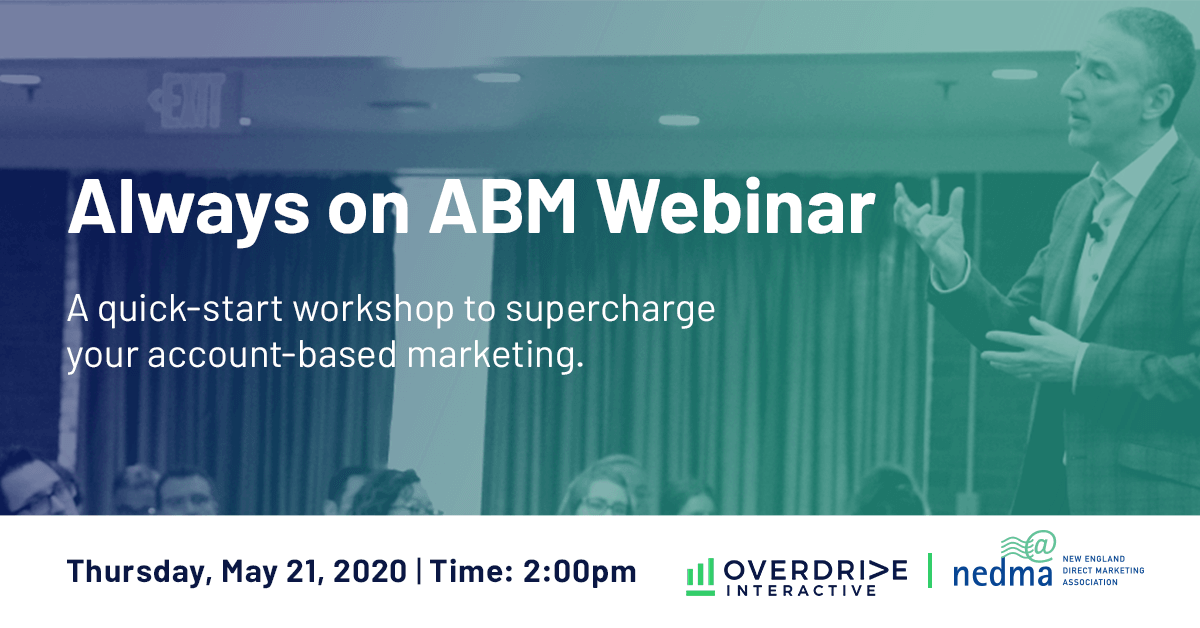 EXIT

Always on ABM Webinar

A quick-start workshop to supercharge your account-based marketing.

Thursday, May 21, 2020 | Time: 2:00pm

OVERDRIVE INTERACTIVE

nedma NEW ENGLAND DIRECT MARKETING ASSOCIATION